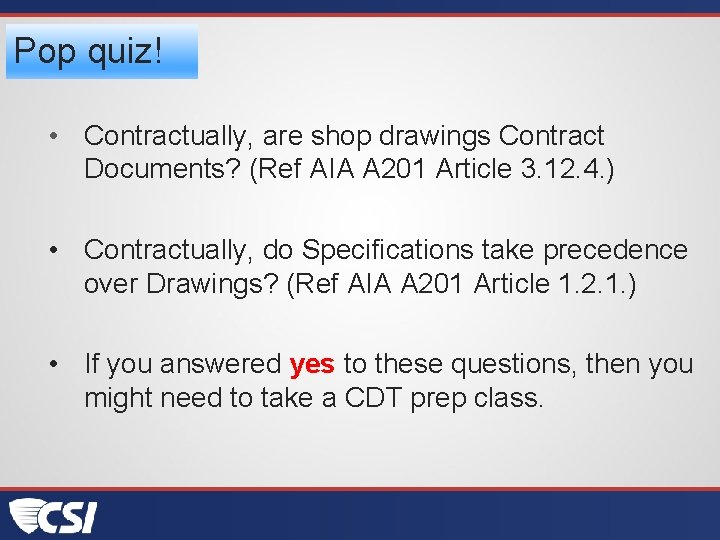 Pop quiz!

• Contractually, are shop drawings Contract Documents? (Ref AIA A201 Article 3.12.4.)

• Contractually, do Specifications take precedence over Drawings? (Ref AIA A201 Article 1.2.1.)

• If you answered yes to these questions, then you might need to take a CDT prep class.

CSI